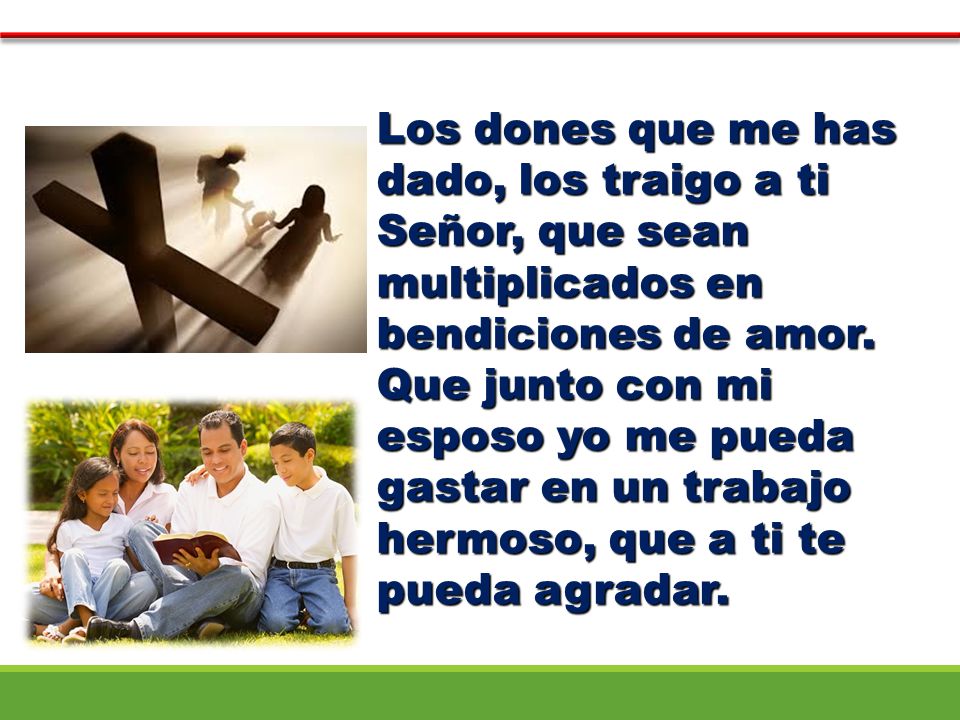 Los dones que me has dado, los traigo a ti Señor, que sean multiplicados en bendiciones de amor. Que junto con mi esposo yo me pueda gastar en un trabajo hermoso, que a ti te pueda agradar.